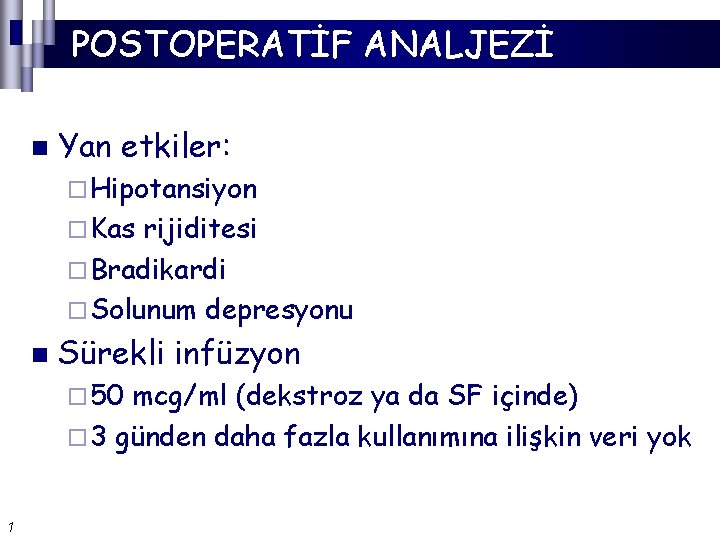 POSTOPERATİF ANALJEZİ

Yan etkiler:
Hipotansiyon
Kas rijiditesi
Bradikardi
Solunum depresyonu

Sürekli infüzyon
50 mcg/ml (dekstroz ya da SF içinde)
3 günden daha fazla kullanımına ilişkin veri yok

1